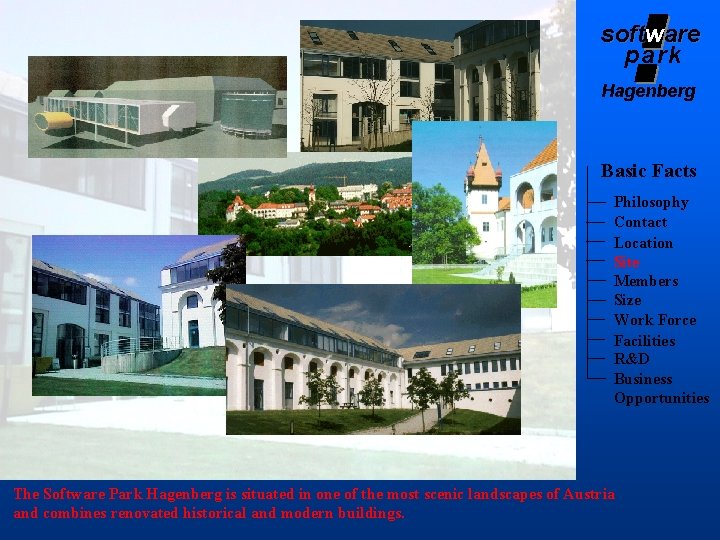 software park Hagenberg

Basic Facts

Philosophy
Contact
Location
Site
Members
Size
Work Force
Facilities
R&D
Business Opportunities

The Software Park Hagenberg is situated in one of the most scenic landscapes of Austria and combines renovated historical and modern buildings.